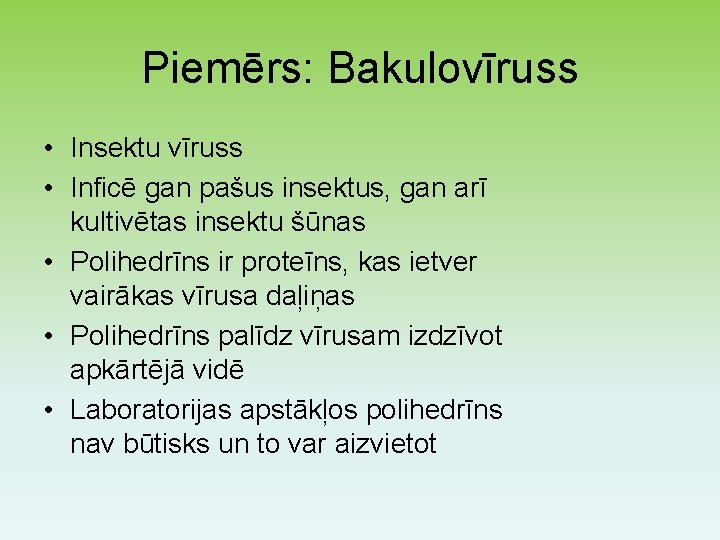 Piemērs: Bakulovīruss

• Insektu vīruss
• Inficē gan pašus insektus, gan arī kultivētas insektu šūnas
• Polihedrīns ir proteīns, kas ietver vairākas vīrusa daļiņas
• Polihedrīns palīdz vīrusam izdzīvot apkārtējā vidē
• Laboratorijas apstākļos polihedrīns nav būtisks un to var aizvietot